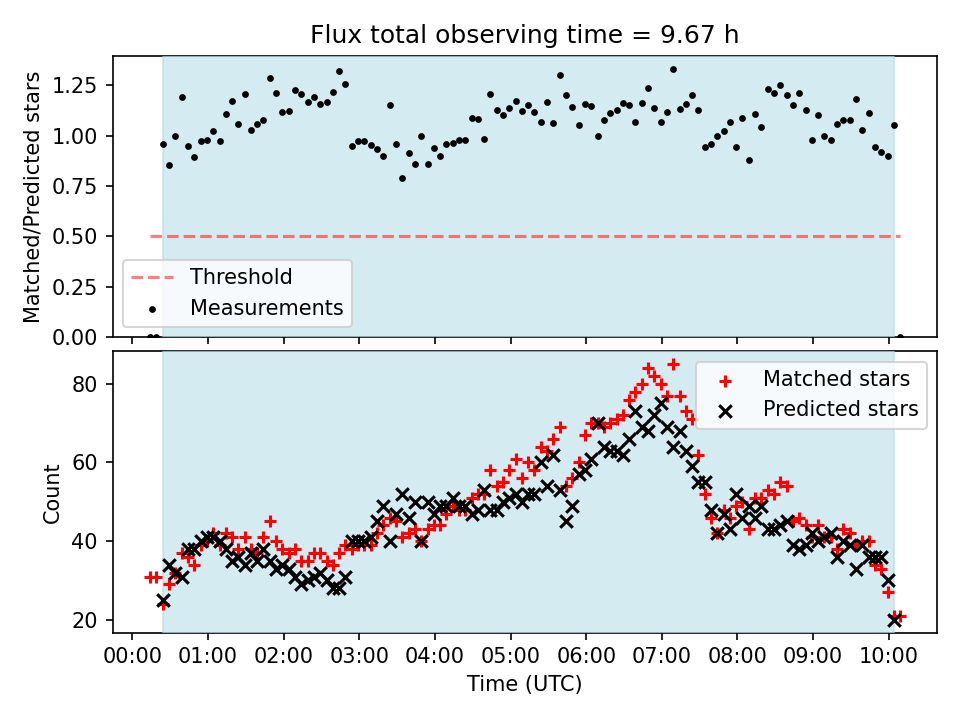 Flux total observing time = 9.67 h

Matched/Predicted stars

1.25
1.00
0.75
0.50
0.25
0.00

Threshold
Measurements

Count

80
60
40
20

Matched stars
Predicted stars

00:00 01:00 02:00 03:00 04:00 05:00 06:00 07:00 08:00 09:00 10:00

Time (UTC)